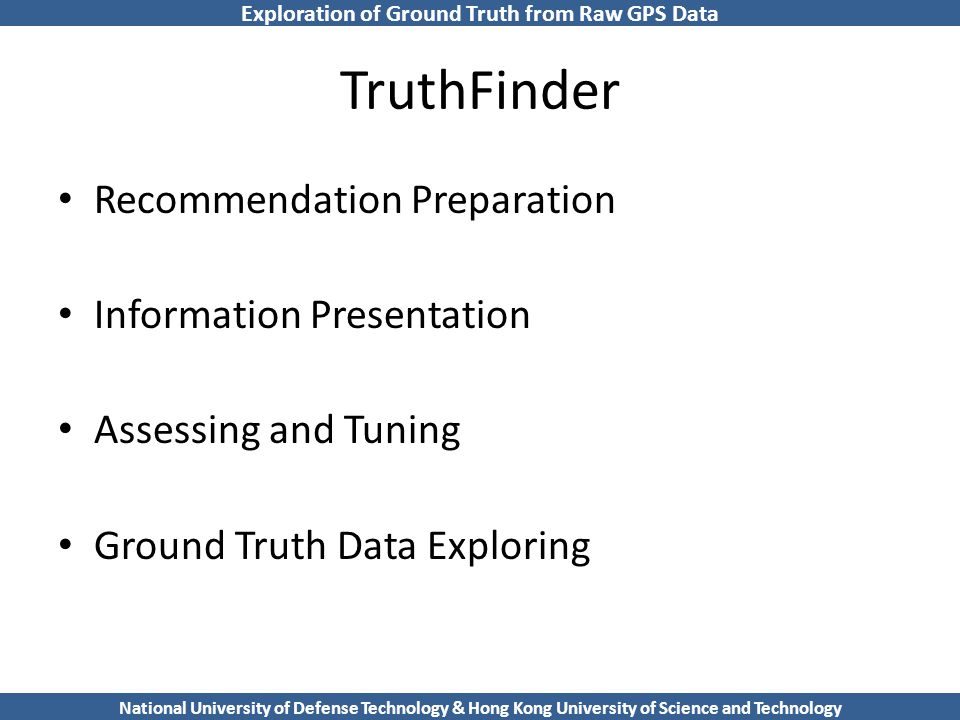 Exploration of Ground Truth from Raw GPS Data

TruthFinder

• Recommendation Preparation

• Information Presentation

• Assessing and Tuning

• Ground Truth Data Exploring

National University of Defense Technology & Hong Kong University of Science and Technology